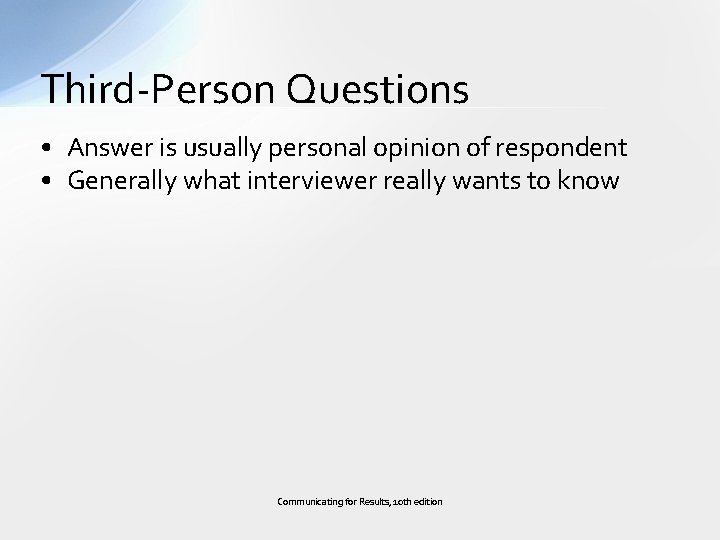 Third-Person Questions

• Answer is usually personal opinion of respondent
• Generally what interviewer really wants to know

Communicating for Results, 10th edition